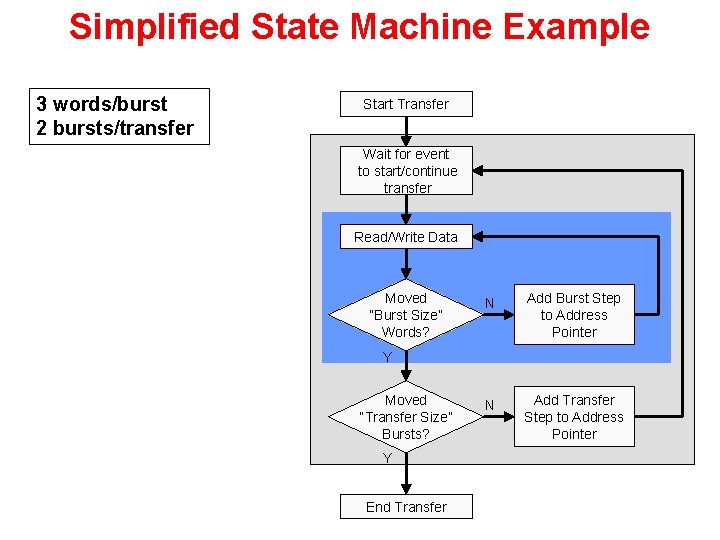 Simplified State Machine Example

3 words/burst
2 bursts/transfer

Start Transfer

Wait for event to start/continue transfer

Read/Write Data

Moved "Burst Size" Words?

N

Add Burst Step to Address Pointer

Y

Moved "Transfer Size" Bursts?

N

Add Transfer Step to Address Pointer

Y

End Transfer